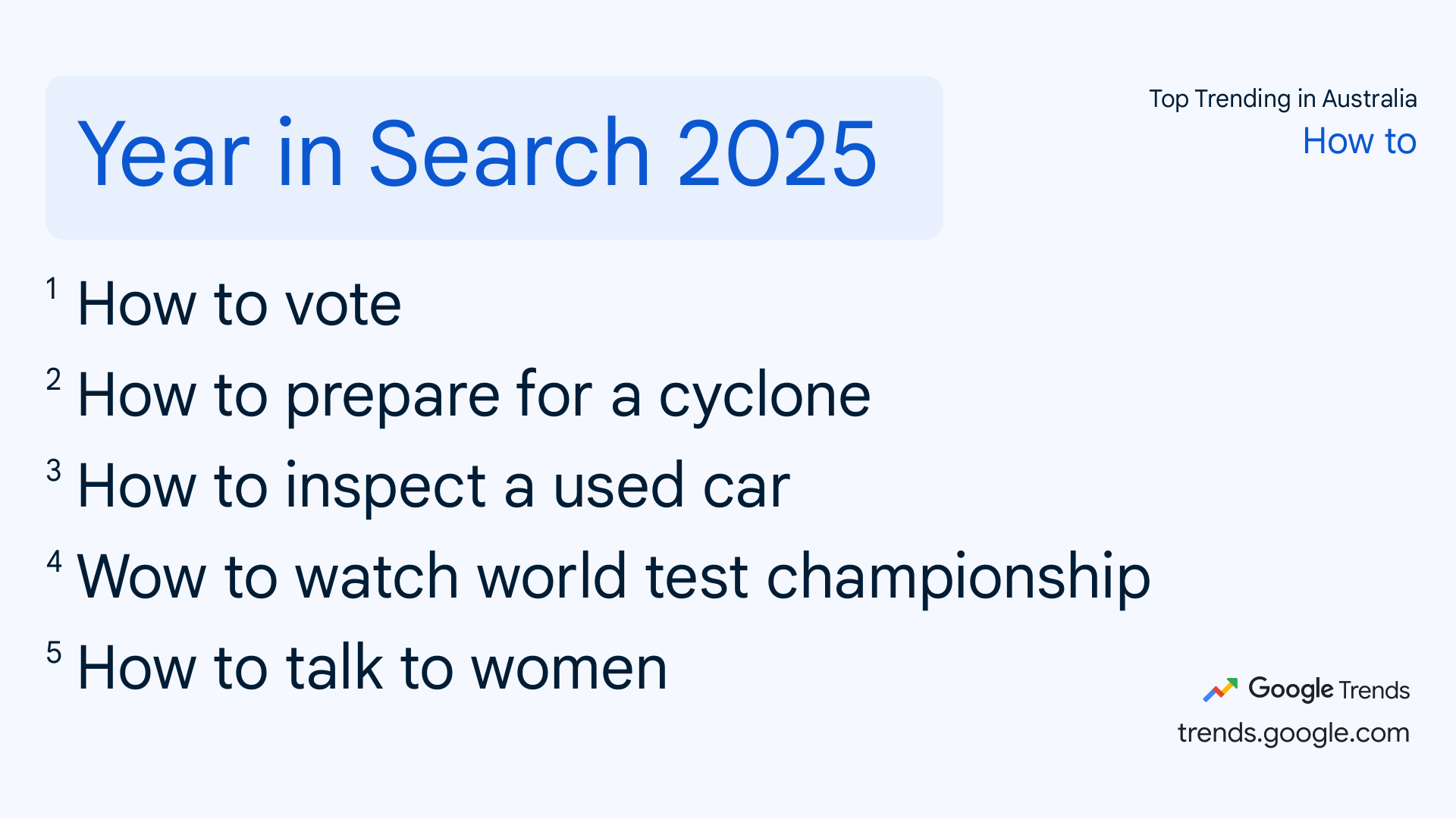 Year in Search 2025

Top Trending in Australia
How to

1 How to vote

2 How to prepare for a cyclone

3 How to inspect a used car

4 Wow to watch world test championship

5 How to talk to women

Google Trends
trends.google.com